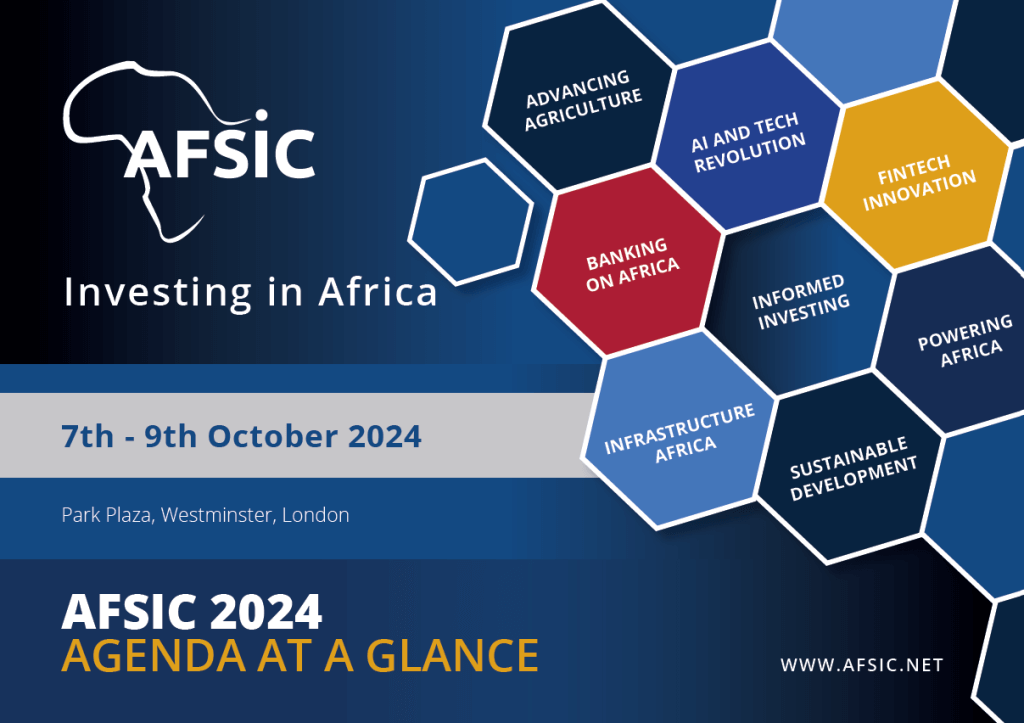 AFSIC

Investing in Africa

7th - 9th October 2024

Park Plaza, Westminster, London

AFSIC 2024
AGENDA AT A GLANCE

ADVANCING AGRICULTURE

AI AND TECH REVOLUTION

FINTECH INNOVATION

BANKING ON AFRICA

INFORMED INVESTING

POWERING AFRICA

INFRASTRUCTURE AFRICA

SUSTAINABLE DEVELOPMENT

WWW.AFSIC.NET